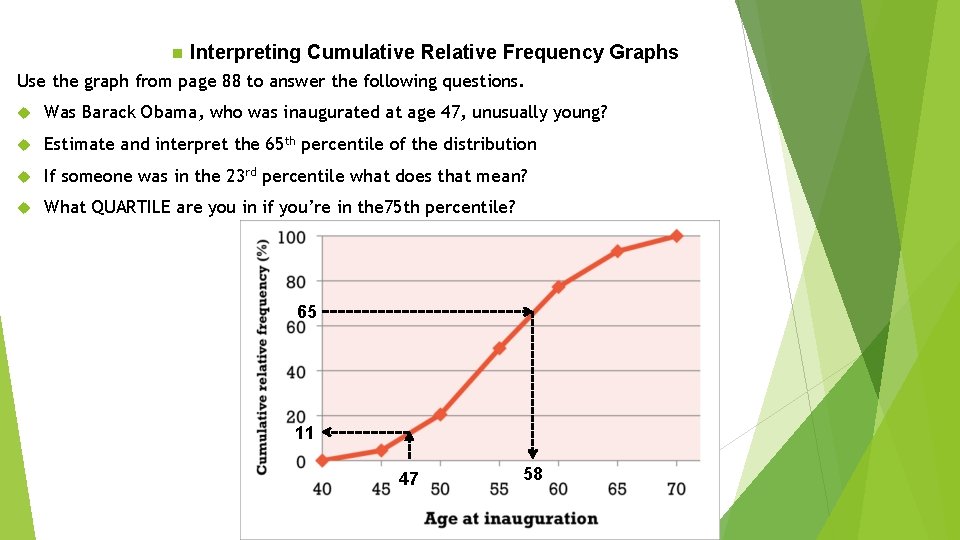 Interpreting Cumulative Relative Frequency Graphs

Use the graph from page 88 to answer the following questions.

Was Barack Obama, who was inaugurated at age 47, unusually young?

Estimate and interpret the 65$^{th}$ percentile of the distribution

If someone was in the 23$^{rd}$ percentile what does that mean?

What QUARTILE are you in if you're in the75th percentile?

Cumulative relative frequency (%)

100
80
65
60
40
20
11
0

40 45 47 50 55 58 60 65 70

Age at inauguration